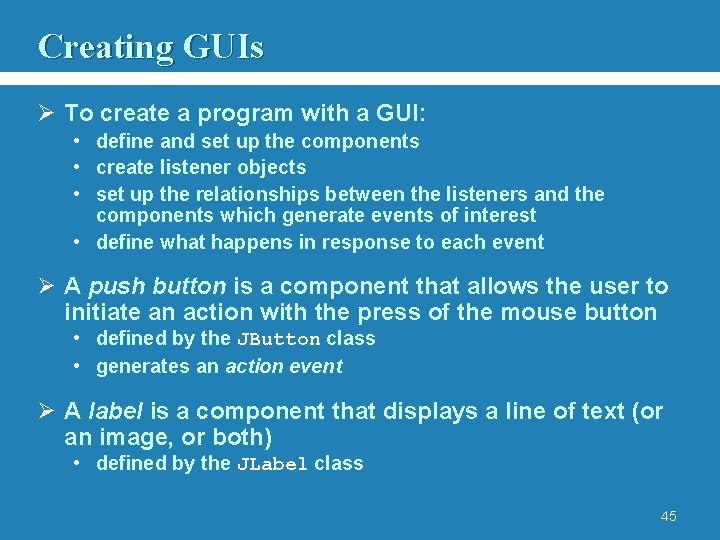 Creating GUIs

➢ To create a program with a GUI:
• define and set up the components
• create listener objects
• set up the relationships between the listeners and the components which generate events of interest
• define what happens in response to each event

➢ A push button is a component that allows the user to initiate an action with the press of the mouse button
• defined by the JButton class
• generates an action event

➢ A label is a component that displays a line of text (or an image, or both)
• defined by the JLabel class

45